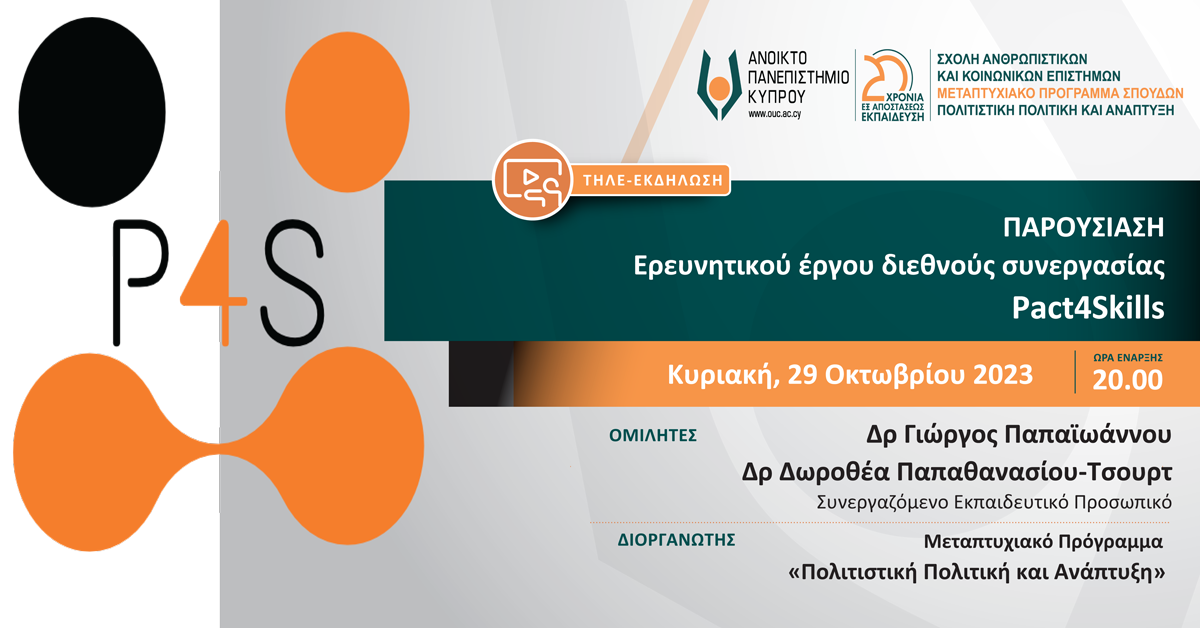 P4S

ΑΝΟΙΚΤΟ ΠΑΝΕΠΙΣΤΗΜΙΟ ΚΥΠΡΟΥ
www.ouc.ac.cy

20 ΧΡΟΝΙΑ ΕΞ ΑΠΟΣΤΑΣΕΩΣ ΕΚΠΑΙΔΕΥΣΗ

ΣΧΟΛΗ ΑΝΘΡΩΠΙΣΤΙΚΩΝ ΚΑΙ ΚΟΙΝΩΝΙΚΩΝ ΕΠΙΣΤΗΜΩΝ
ΜΕΤΑΠΤΥΧΙΑΚΟ ΠΡΟΓΡΑΜΜΑ ΣΠΟΥΔΩΝ
ΠΟΛΙΤΙΣΤΙΚΗ ΠΟΛΙΤΙΚΗ ΚΑΙ ΑΝΑΠΤΥΞΗ

ΤΗΛΕ-ΕΚΔΗΛΩΣΗ

ΠΑΡΟΥΣΙΑΣΗ
Ερευνητικού έργου διεθνούς συνεργασίας
Pact4Skills

Κυριακή, 29 Οκτωβρίου 2023

ΩΡΑ ΕΝΑΡΞΗΣ
20.00

ΟΜΙΛΗΤΕΣ
Δρ Γιώργος Παπαϊωάννου
Δρ Δωροθέα Παπαθανασίου-Τσουρτ
Συνεργαζόμενο Εκπαιδευτικό Προσωπικό

ΔΙΟΡΓΑΝΩΤΗΣ
Μεταπτυχιακό Πρόγραμμα
«Πολιτιστική Πολιτική και Ανάπτυξη»